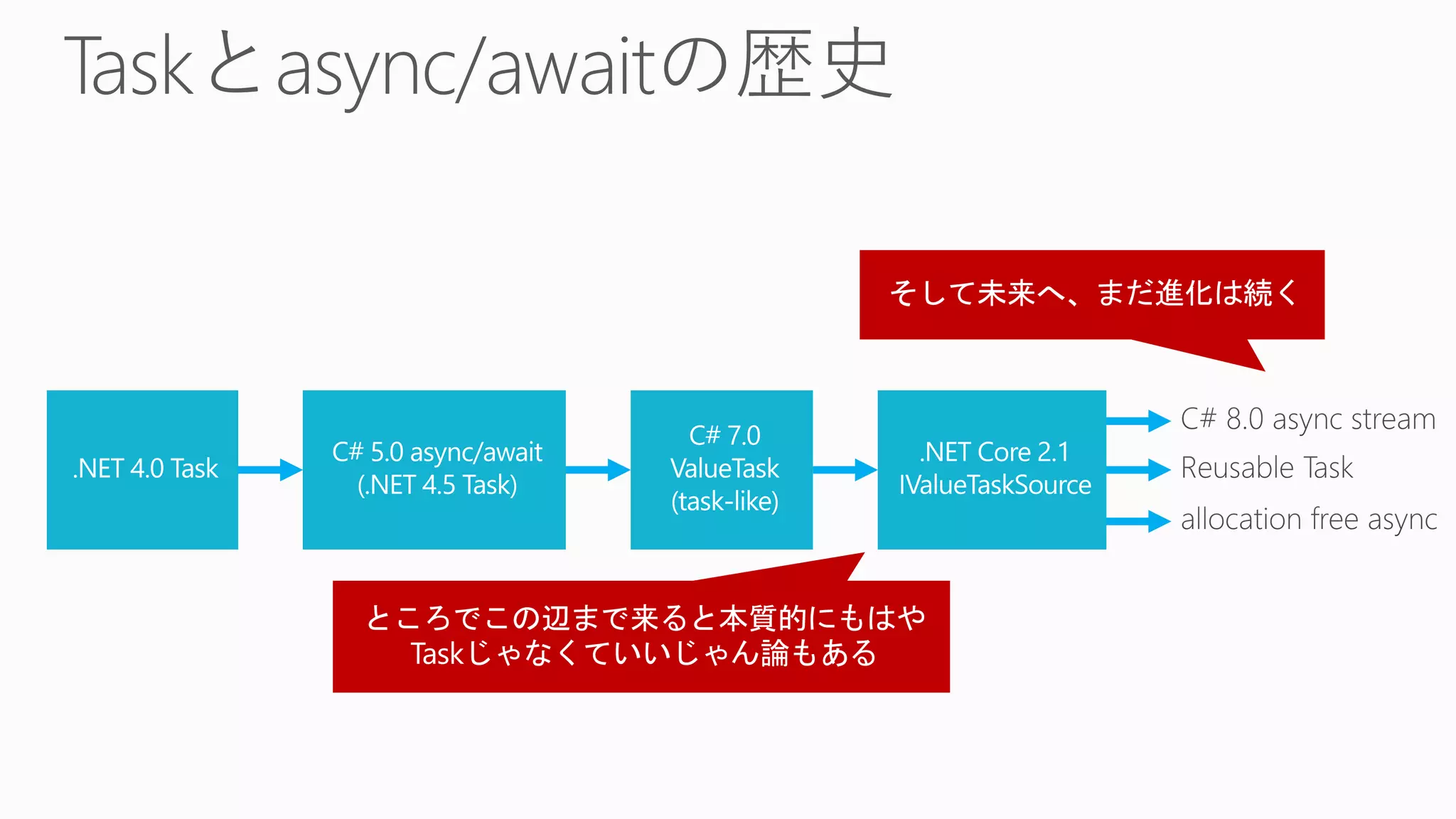 Taskとasync/awaitの歴史

そして未来へ、まだ進化は続く

.NET 4.0 Task

C# 5.0 async/await
(.NET 4.5 Task)

C# 7.0
ValueTask
(task-like)

.NET Core 2.1
IValueTaskSource

C# 8.0 async stream

Reusable Task

allocation free async

ところでこの辺まで来ると本質的にもはや
Taskじゃなくていいじゃん論もある